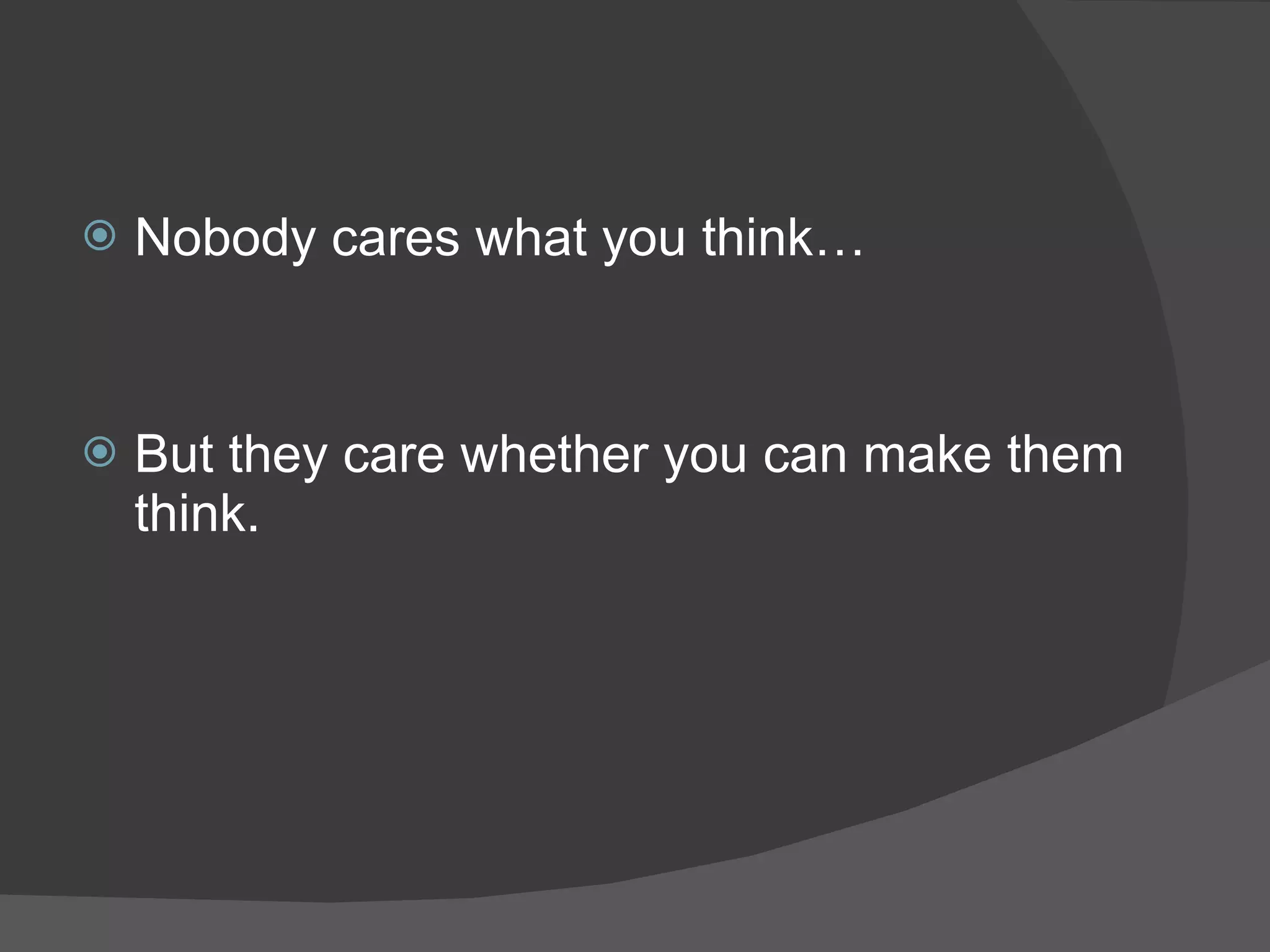 Nobody cares what you think…

But they care whether you can make them think.